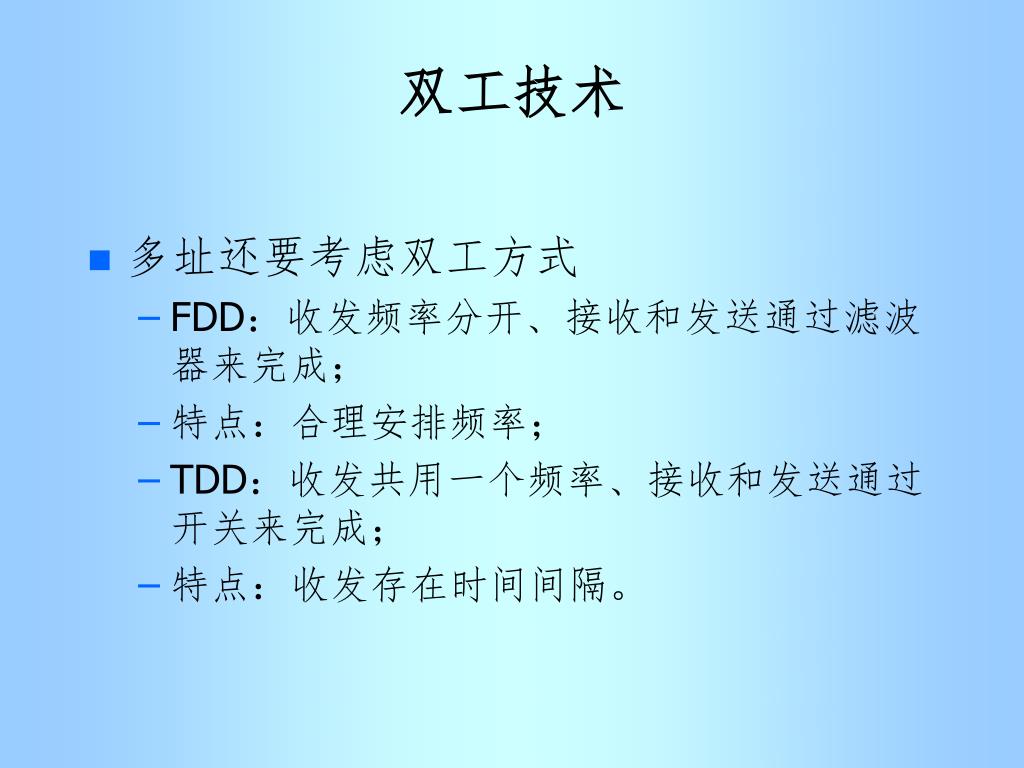 双工技术

■ 多址还要考虑双工方式

– FDD：收发频率分开、接收和发送通过滤波器来完成；

– 特点：合理安排频率；

– TDD：收发共用一个频率、接收和发送通过开关来完成；

– 特点：收发存在时间间隔。